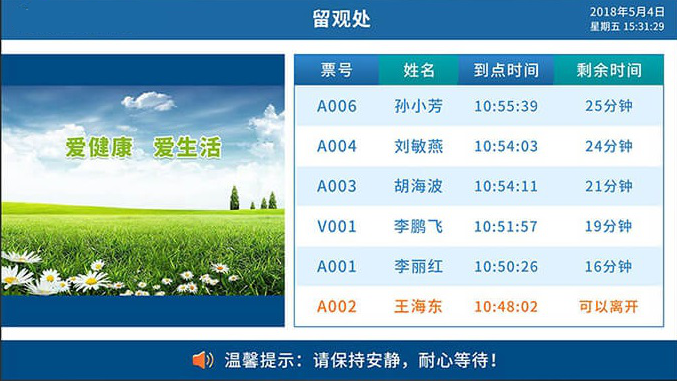 留观处

2018年5月4日
星期五 15:31:29

爱健康 爱生活

| 票号 | 姓名 | 到点时间 | 剩余时间 |
|---|---|---|---|
| A006 | 孙小芳 | 10:55:39 | 25分钟 |
| A004 | 刘敏燕 | 10:54:03 | 24分钟 |
| A003 | 胡海波 | 10:54:11 | 21分钟 |
| V001 | 李鹏飞 | 10:51:57 | 19分钟 |
| A001 | 李丽红 | 10:50:26 | 16分钟 |
| A002 | 王海东 | 10:48:02 | 可以离开 |

温馨提示：请保持安静，耐心等待！